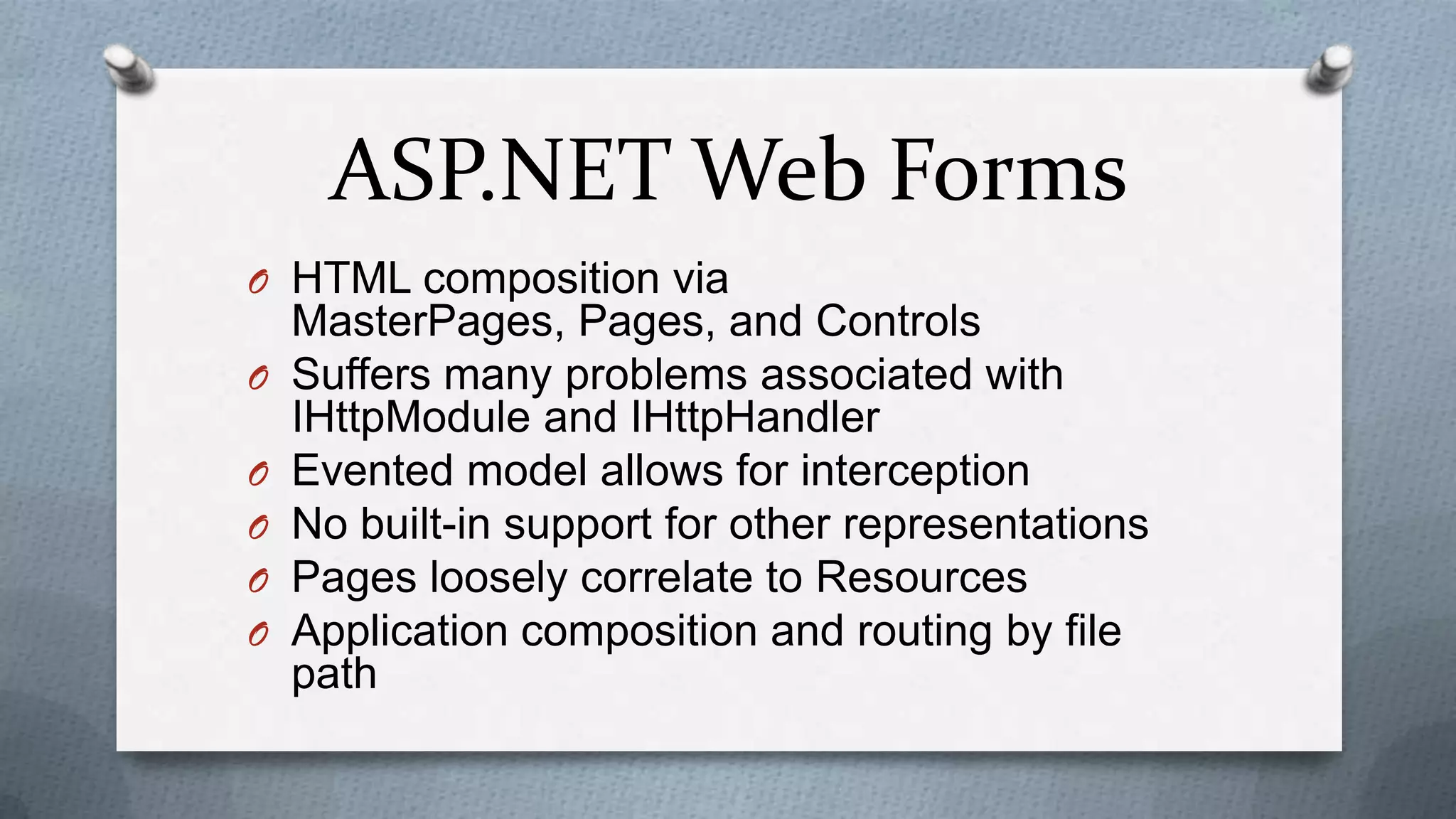 ASP.NET Web Forms

- HTML composition via MasterPages, Pages, and Controls
- Suffers many problems associated with IHttpModule and IHttpHandler
- Evented model allows for interception
- No built-in support for other representations
- Pages loosely correlate to Resources
- Application composition and routing by file path